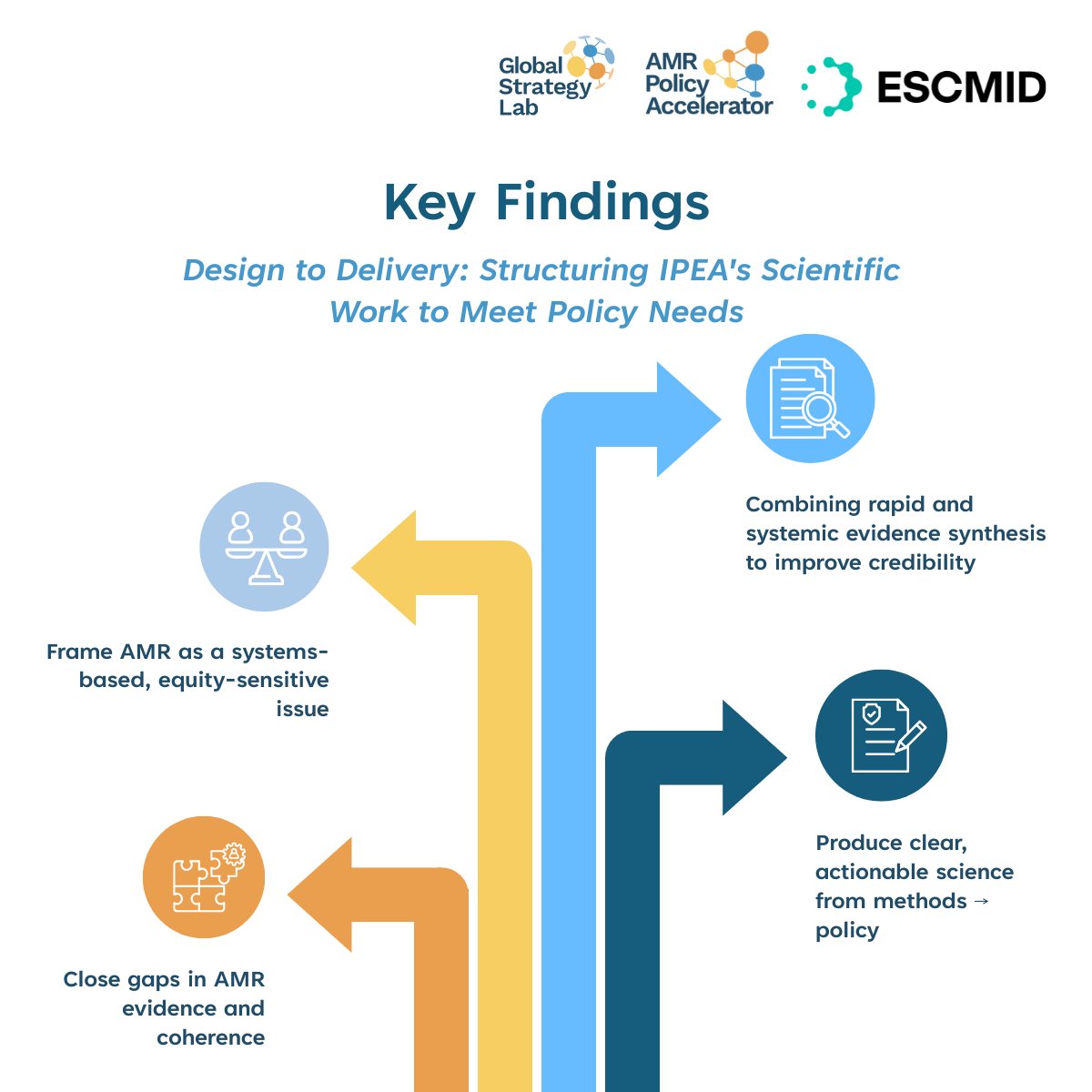 Global Strategy Lab

AMR Policy Accelerator

ESCMID

Key Findings

Design to Delivery: Structuring IPEA's Scientific Work to Meet Policy Needs

Combining rapid and systemic evidence synthesis to improve credibility

Frame AMR as a systems-based, equity-sensitive issue

Produce clear, actionable science from methods → policy

Close gaps in AMR evidence and coherence